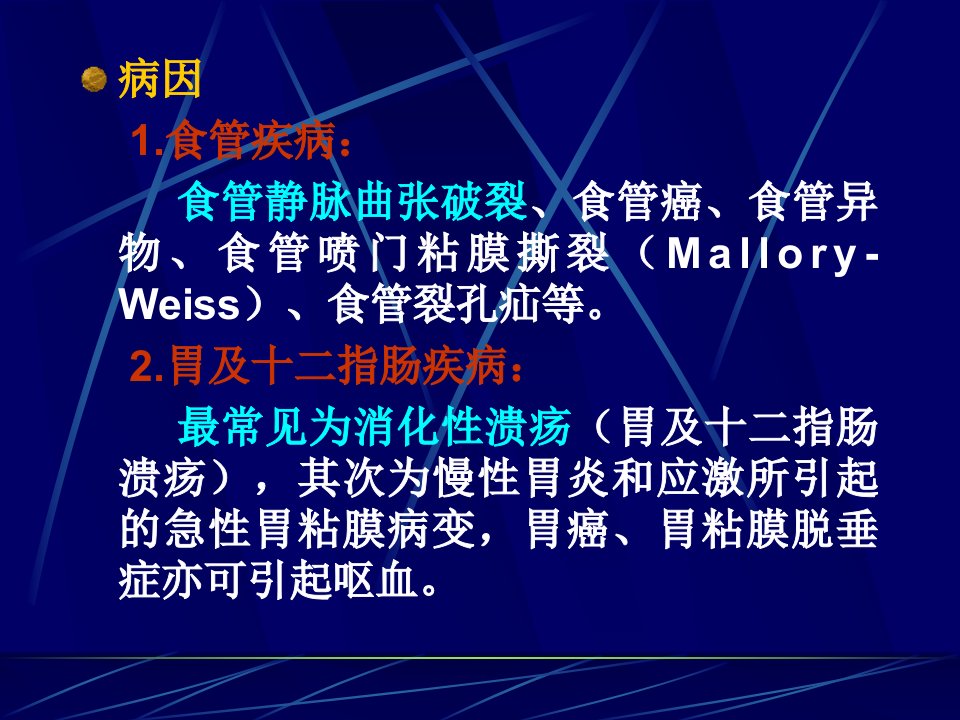 病因

1.食管疾病：

食管静脉曲张破裂、食管癌、食管异物、食管喷门粘膜撕裂（Mallory-Weiss）、食管裂孔疝等。

2.胃及十二指肠疾病：

最常见为消化性溃疡（胃及十二指肠溃疡），其次为慢性胃炎和应激所引起的急性胃粘膜病变，胃癌、胃粘膜脱垂症亦可引起呕血。